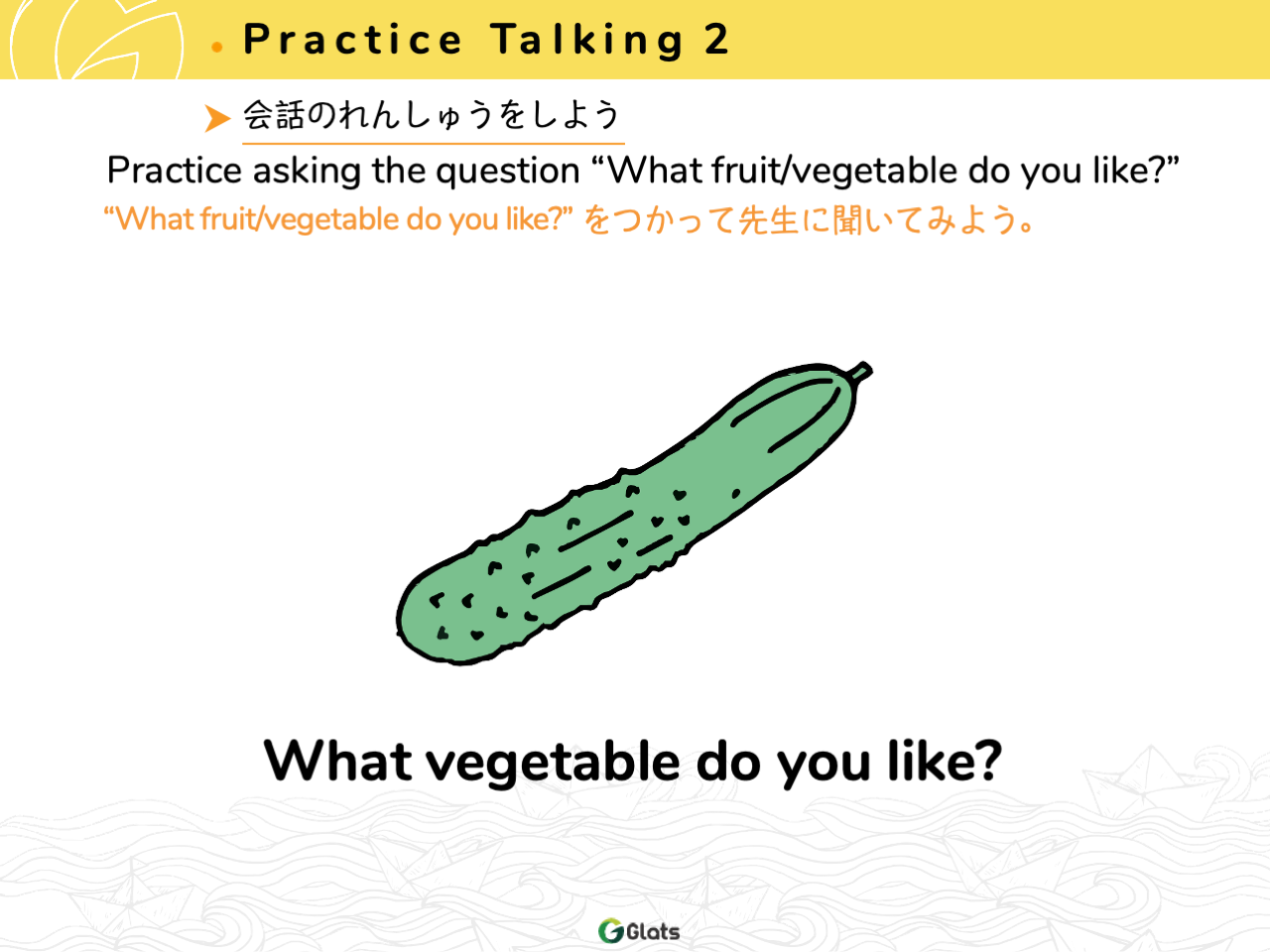 Practice Talking 2

会話のれんしゅうをしよう

Practice asking the question “What fruit/vegetable do you like?”

“What fruit/vegetable do you like?” をつかって先生に聞いてみよう。

What vegetable do you like?

Glats